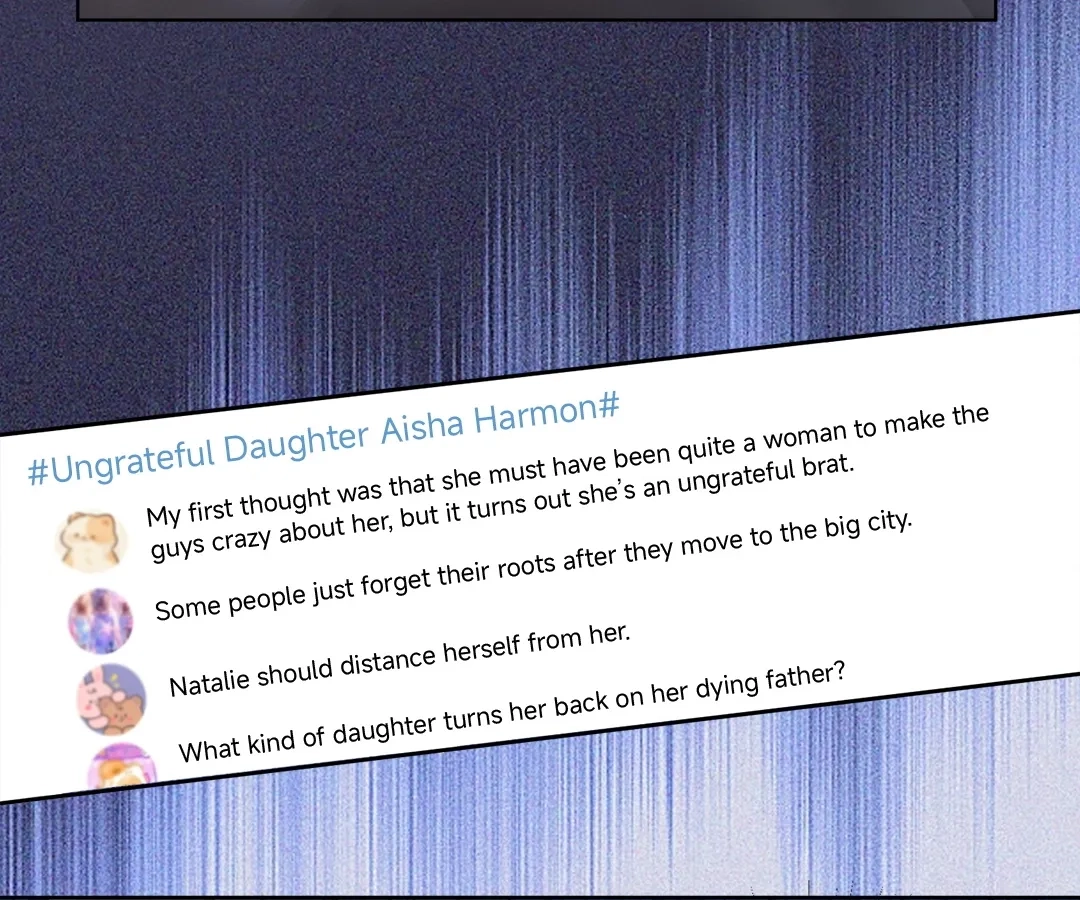 #Ungrateful Daughter Aisha Harmon#

My first thought was that she must have been quite a woman to make the guys crazy about her, but it turns out she's an ungrateful brat.

Some people just forget their roots after they move to the big city.

Natalie should distance herself from her.

What kind of daughter turns her back on her dying father?